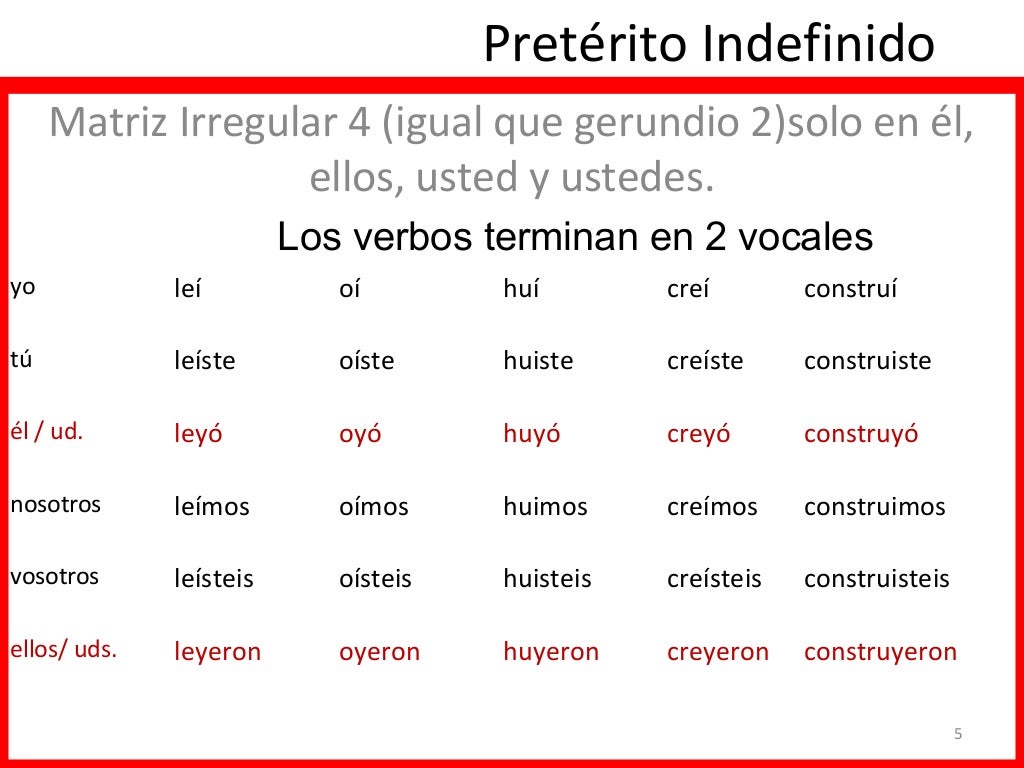 Pretérito Indefinido

Matriz Irregular 4 (igual que gerundio 2)solo en él, ellos, usted y ustedes.

Los verbos terminan en 2 vocales

| | | | | | |
|---|---|---|---|---|---|
| yo | leí | oí | huí | creí | construí |
| tú | leíste | oíste | huiste | creíste | construiste |
| él / ud. | leyó | oyó | huyó | creyó | construyó |
| nosotros | leímos | oímos | huimos | creímos | construimos |
| vosotros | leísteis | oísteis | huisteis | creísteis | construisteis |
| ellos/ uds. | leyeron | oyeron | huyeron | creyeron | construyeron |

5